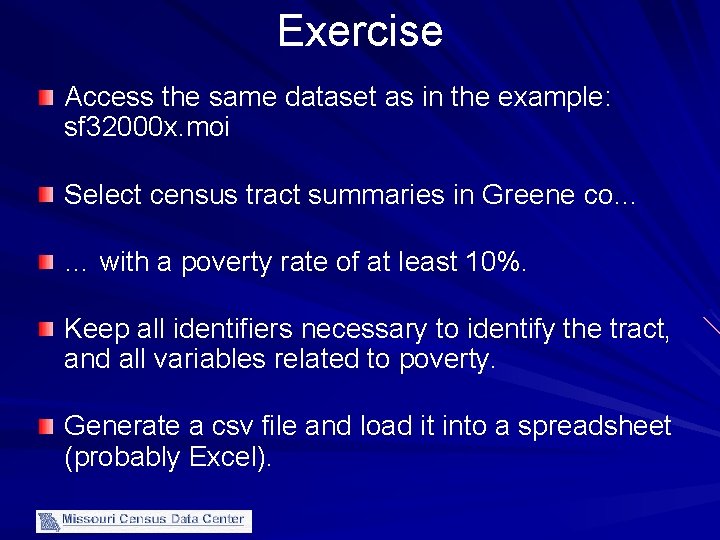 Exercise

Access the same dataset as in the example: sf32000x.moi

Select census tract summaries in Greene co…

… with a poverty rate of at least 10%.

Keep all identifiers necessary to identify the tract, and all variables related to poverty.

Generate a csv file and load it into a spreadsheet (probably Excel).

Missouri Census Data Center